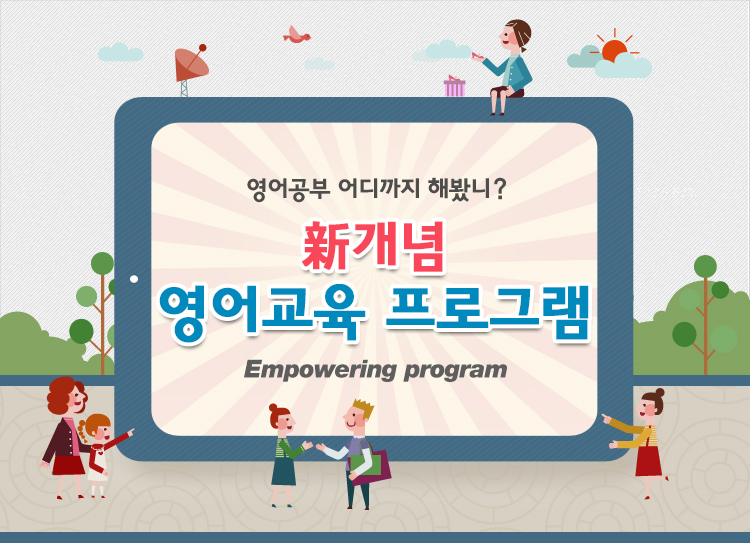 영어공부 어디까지 해봤니?

新개념
영어교육 프로그램

Empowering program